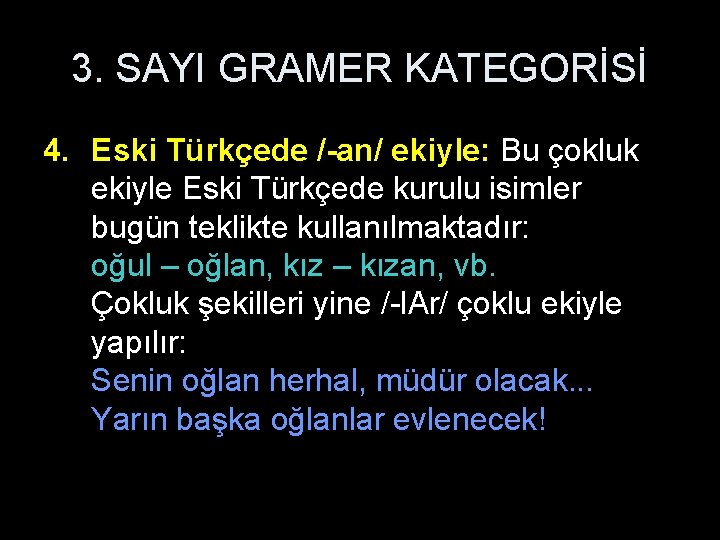 3. SAYI GRAMER KATEGORİSİ

4. Eski Türkçede /-an/ ekiyle: Bu çokluk ekiyle Eski Türkçede kurulu isimler bugün teklikte kullanılmaktadır:
oğul – oğlan, kız – kızan, vb.
Çokluk şekilleri yine /-lAr/ çoklu ekiyle yapılır:
Senin oğlan herhal, müdür olacak...
Yarın başka oğlanlar evlenecek!